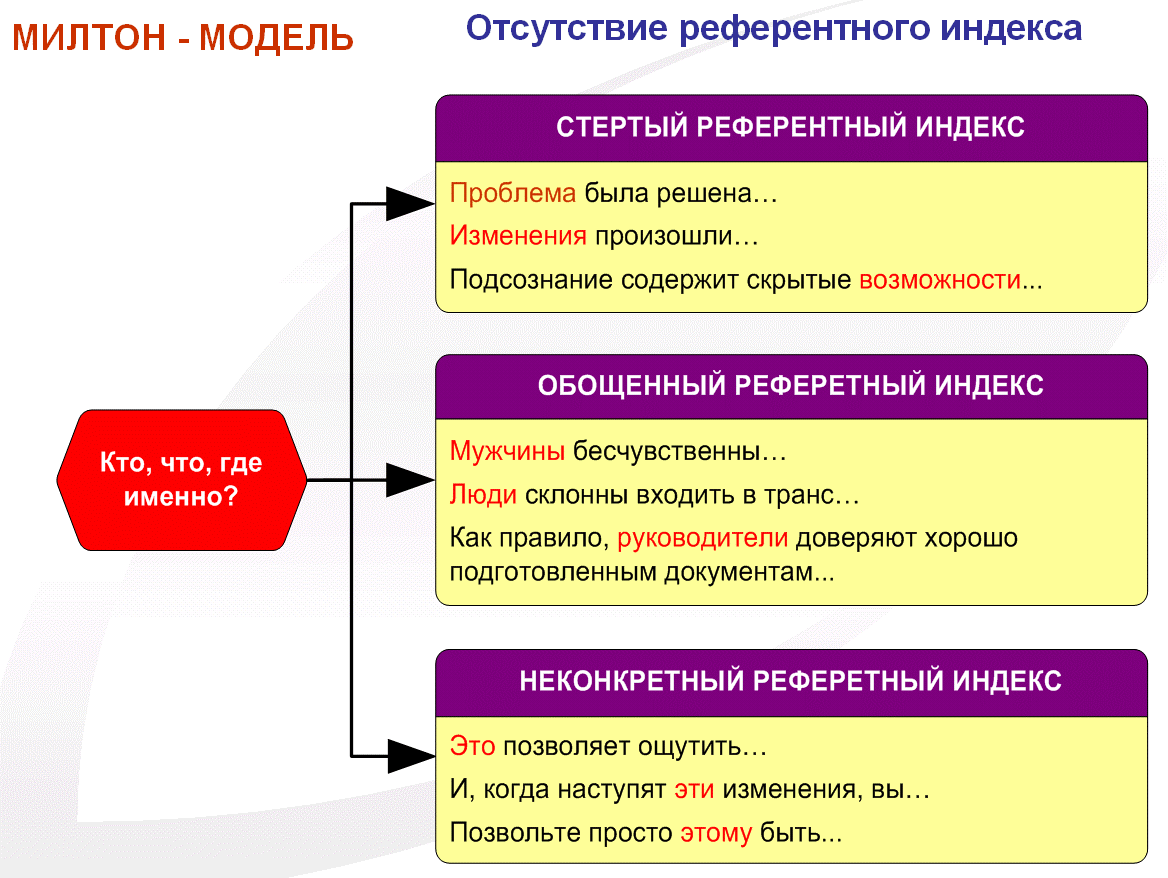 МИЛТОН - МОДЕЛЬ

Отсутствие референтного индекса

Кто, что, где именно?

СТЕРТЫЙ РЕФЕРЕНТНЫЙ ИНДЕКС

Проблема была решена…

Изменения произошли…

Подсознание содержит скрытые возможности...

ОБОЩЕННЫЙ РЕФЕРЕТНЫЙ ИНДЕКС

Мужчины бесчувственны…

Люди склонны входить в транс…

Как правило, руководители доверяют хорошо подготовленным документам...

НЕКОНКРЕТНЫЙ РЕФЕРЕТНЫЙ ИНДЕКС

Это позволяет ощутить…

И, когда наступят эти изменения, вы…

Позвольте просто этому быть...